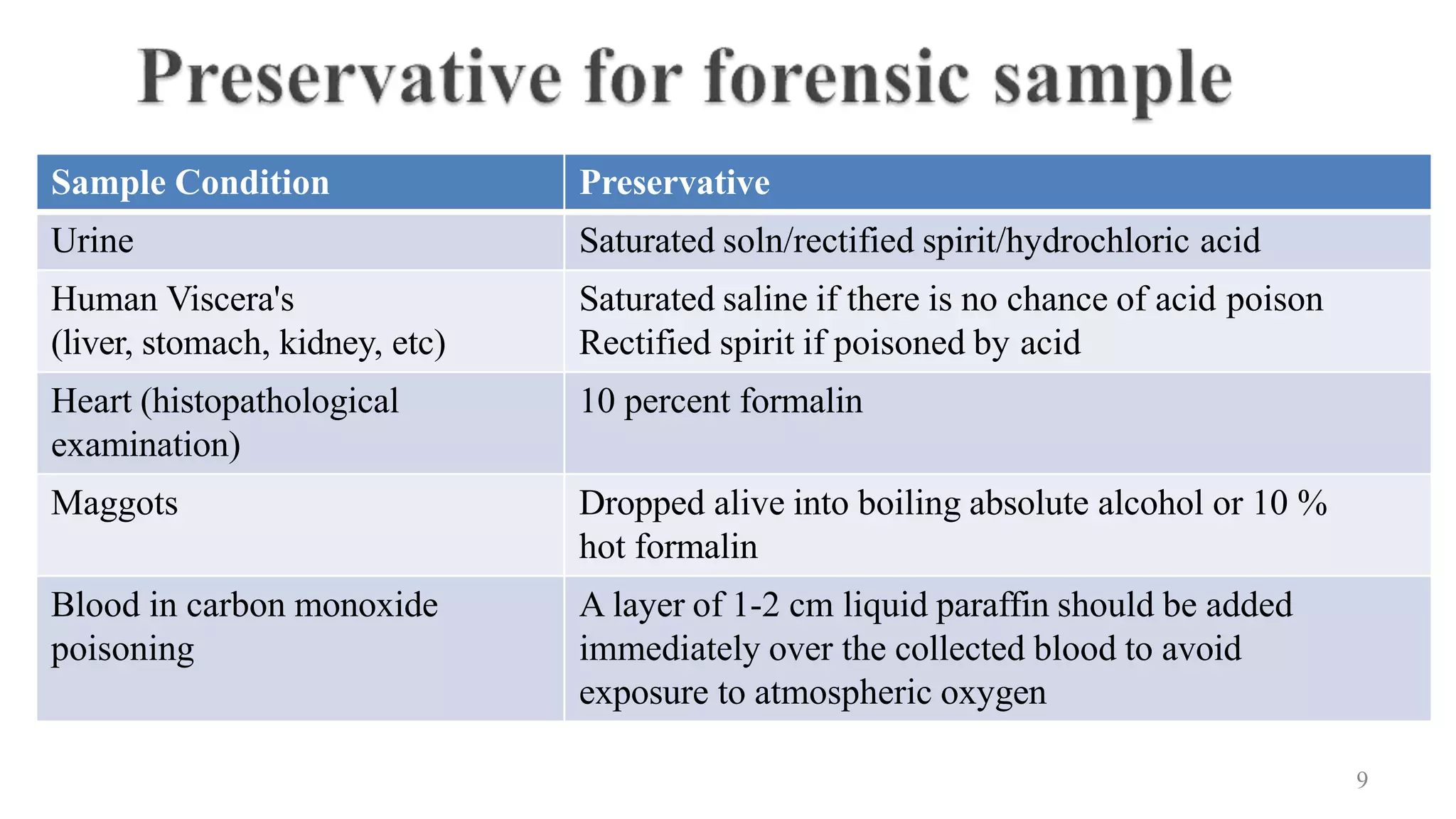 Preservative for forensic sample

| Sample Condition | Preservative |
|---|---|
| Urine | Saturated soln/rectified spirit/hydrochloric acid |
| Human Viscera's (liver, stomach, kidney, etc) | Saturated saline if there is no chance of acid poison Rectified spirit if poisoned by acid |
| Heart (histopathological examination) | 10 percent formalin |
| Maggots | Dropped alive into boiling absolute alcohol or 10 % hot formalin |
| Blood in carbon monoxide poisoning | A layer of 1-2 cm liquid paraffin should be added immediately over the collected blood to avoid exposure to atmospheric oxygen |

9